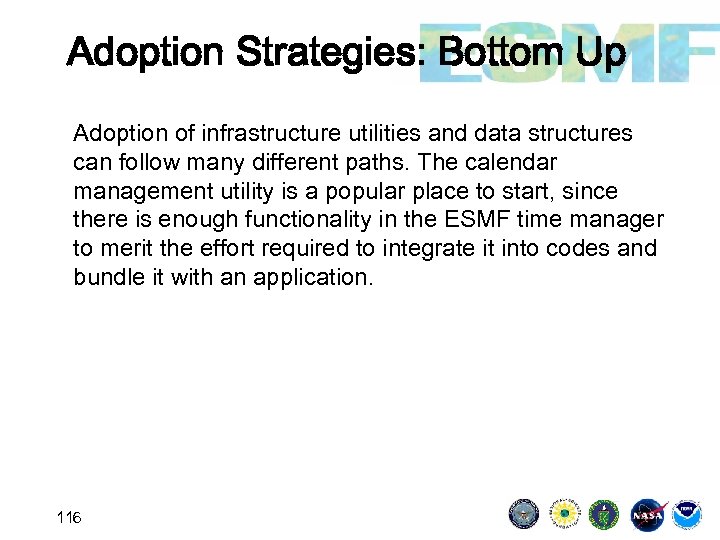 Adoption Strategies: Bottom Up

ESMF

Adoption of infrastructure utilities and data structures can follow many different paths. The calendar management utility is a popular place to start, since there is enough functionality in the ESMF time manager to merit the effort required to integrate it into codes and bundle it with an application.

116

NASA